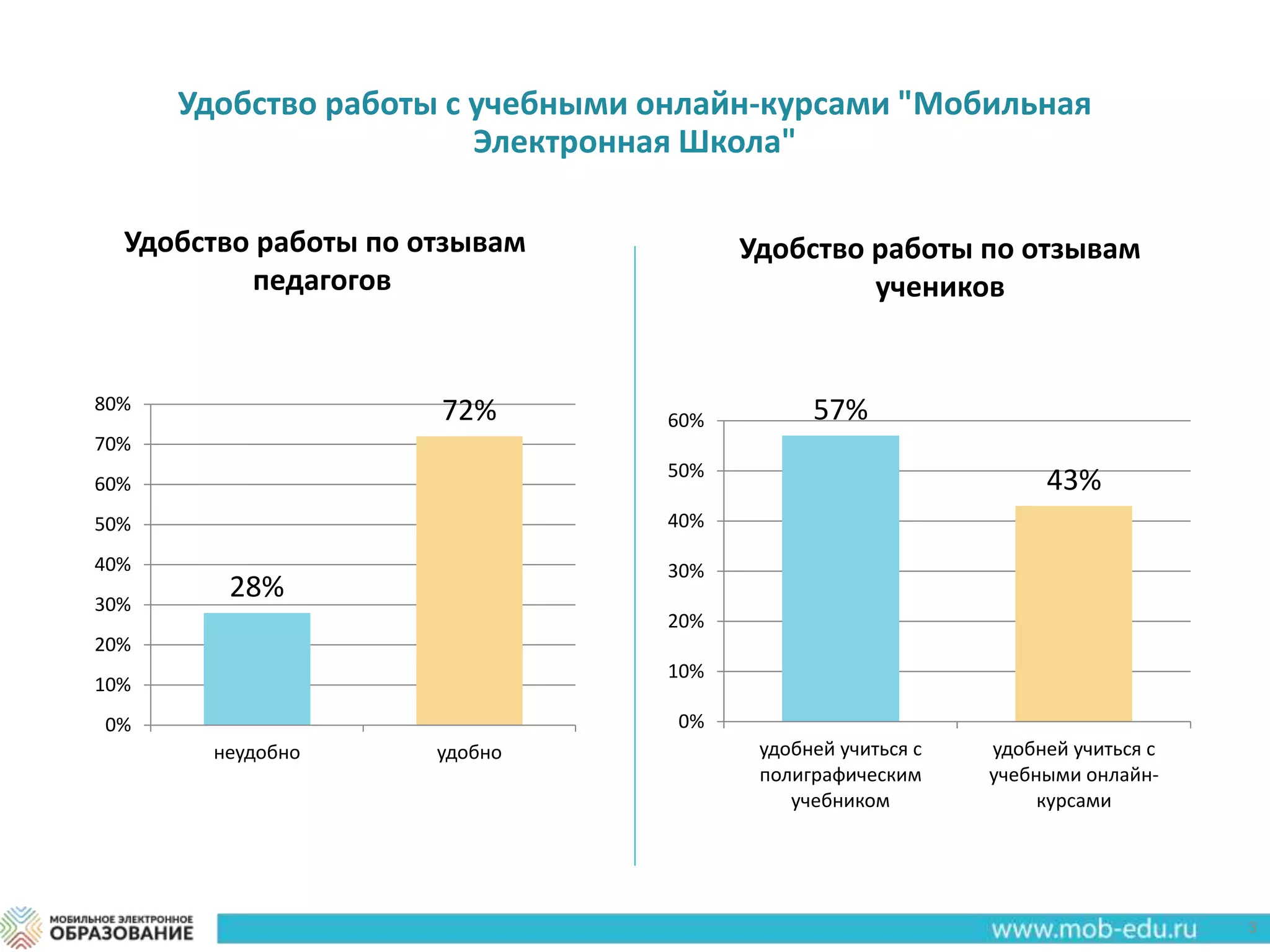 Удобство работы с учебными онлайн-курсами "Мобильная Электронная Школа"

Удобство работы по отзывам педагогов

80%
70%
60%
50%
40%
30%
20%
10%
0%

28%
72%

неудобно
удобно

Удобство работы по отзывам учеников

60%
50%
40%
30%
20%
10%
0%

57%
43%

удобней учиться с полиграфическим учебником
удобней учиться с учебными онлайн-курсами

МОБИЛЬНОЕ ЭЛЕКТРОННОЕ ОБРАЗОВАНИЕ

www.mob-edu.ru

3